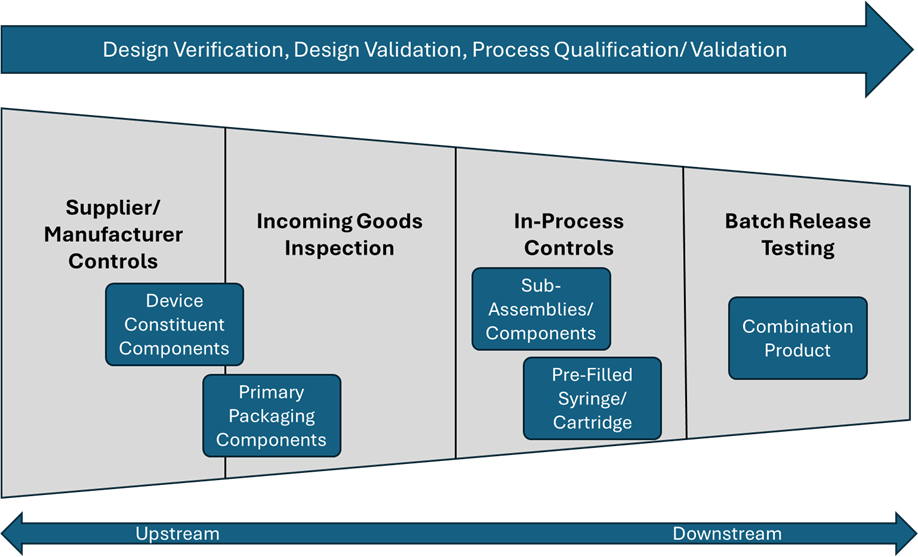 Design Verification, Design Validation, Process Qualification/ Validation

Supplier/ Manufacturer Controls

Device Constituent Components

Primary Packaging Components

Incoming Goods Inspection

In-Process Controls

Sub-Assemblies/ Components

Pre-Filled Syringe/ Cartridge

Batch Release Testing

Combination Product

Upstream

Downstream